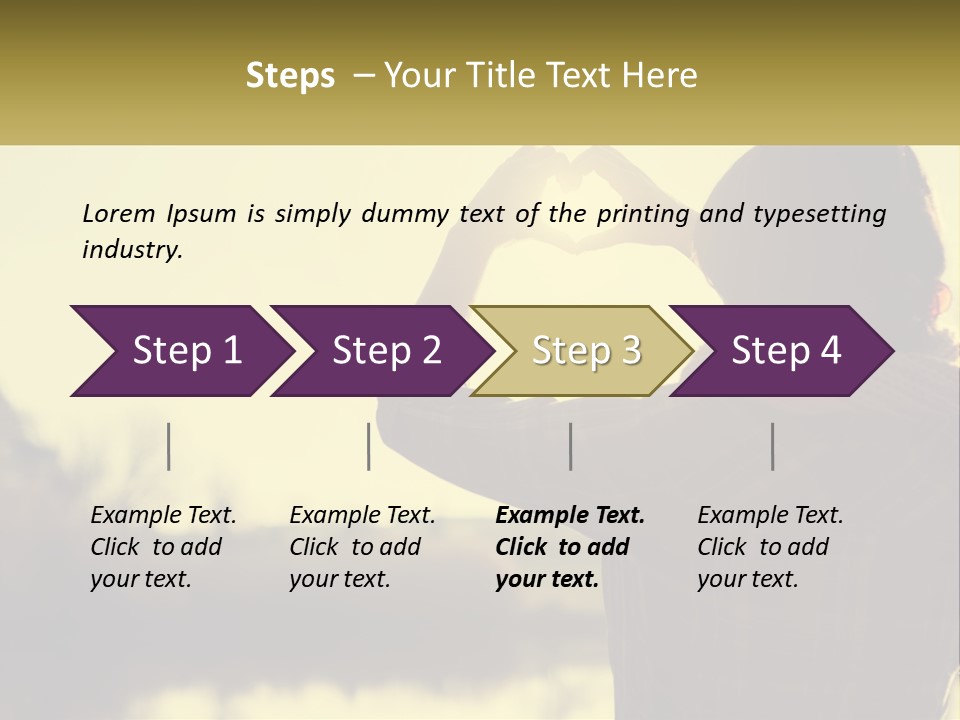 Steps – Your Title Text Here

Lorem Ipsum is simply dummy text of the printing and typesetting industry.

Step 1

Step 2

Step 3

Step 4

Example Text. Click to add your text.

Example Text. Click to add your text.

Example Text. Click to add your text.

Example Text. Click to add your text.